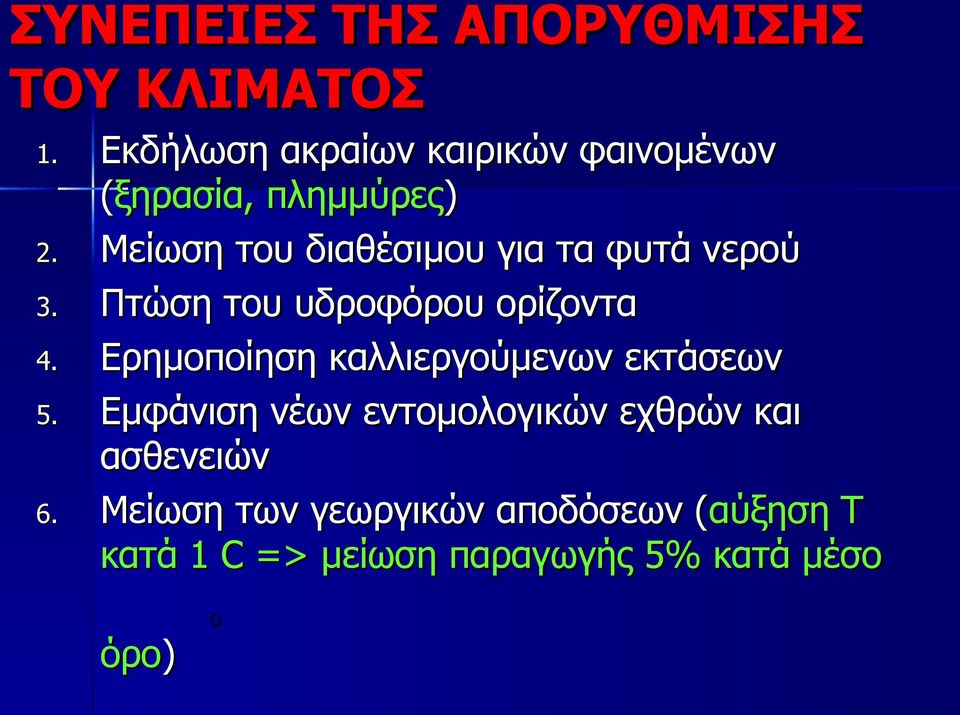 ΣΥΝΕΠΕΙΕΣ ΤΗΣ ΑΠΟΡΥΘΜΙΣΗΣ ΤΟΥ ΚΛΙΜΑΤΟΣ

1. Εκδήλωση ακραίων καιρικών φαινομένων (ξηρασία, πλημμύρες)
2. Μείωση του διαθέσιμου για τα φυτά νερού
3. Πτώση του υδροφόρου ορίζοντα
4. Ερημοποίηση καλλιεργούμενων εκτάσεων
5. Εμφάνιση νέων εντομολογικών εχθρών και ασθενειών
6. Μείωση των γεωργικών αποδόσεων (αύξηση Τ κατά 1 C => μείωση παραγωγής 5% κατά μέσο

o

όρο)